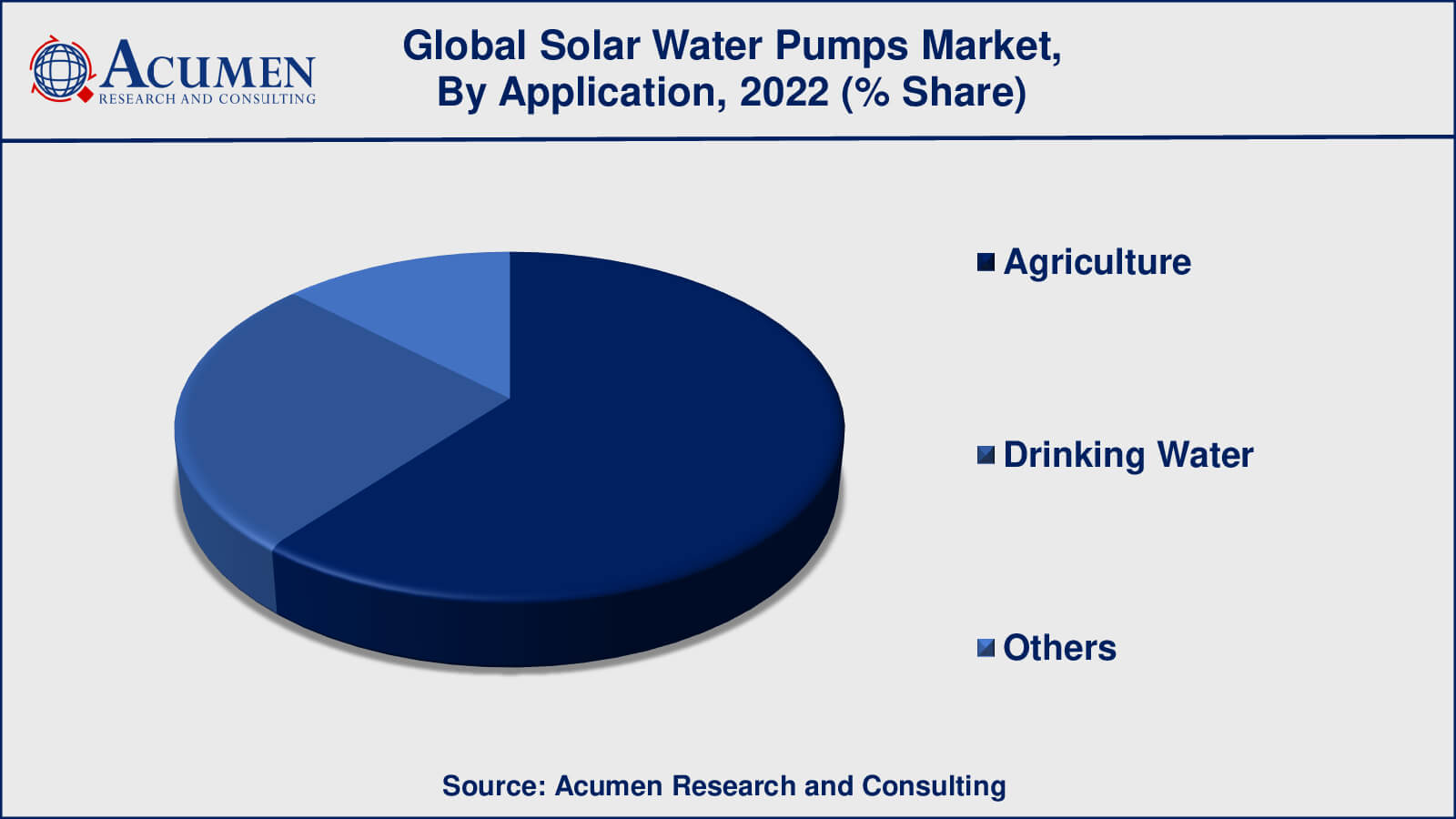 ACUMEN
RESEARCH AND CONSULTING

Global Solar Water Pumps Market, By Application, 2022 (% Share)

Agriculture

Drinking Water

Others

Source: Acumen Research and Consulting